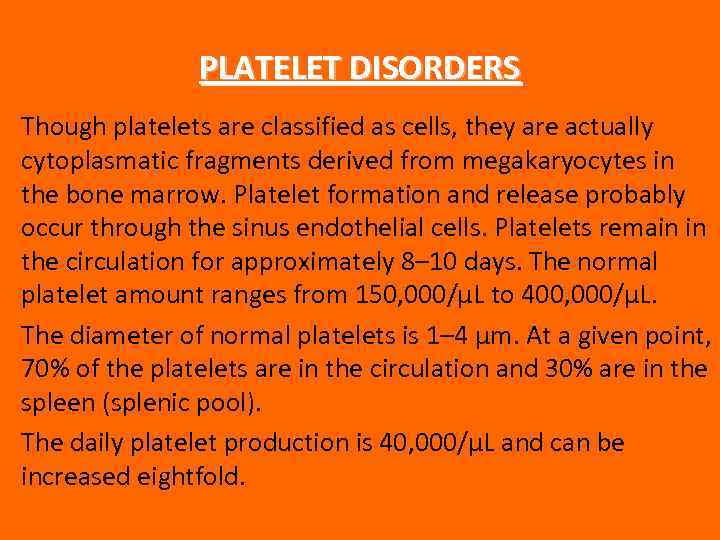 PLATELET DISORDERS

Though platelets are classified as cells, they are actually cytoplasmatic fragments derived from megakaryocytes in the bone marrow. Platelet formation and release probably occur through the sinus endothelial cells. Platelets remain in the circulation for approximately 8–10 days. The normal platelet amount ranges from 150,000/μL to 400,000/μL.

The diameter of normal platelets is 1–4 μm. At a given point, 70% of the platelets are in the circulation and 30% are in the spleen (splenic pool).

The daily platelet production is 40,000/μL and can be increased eightfold.